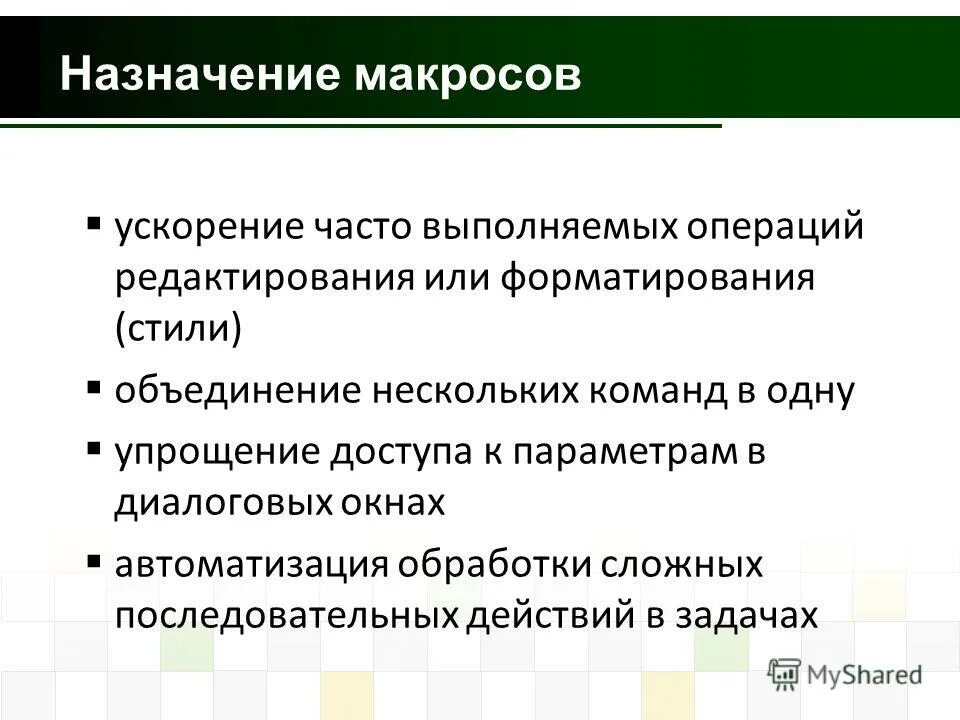 Назначение макросов

▪ ускорение часто выполняемых операций редактирования или форматирования (стили)

▪ объединение нескольких команд в одну

▪ упрощение доступа к параметрам в диалоговых окнах

▪ автоматизация обработки сложных последовательных действий в задачах

MyShared